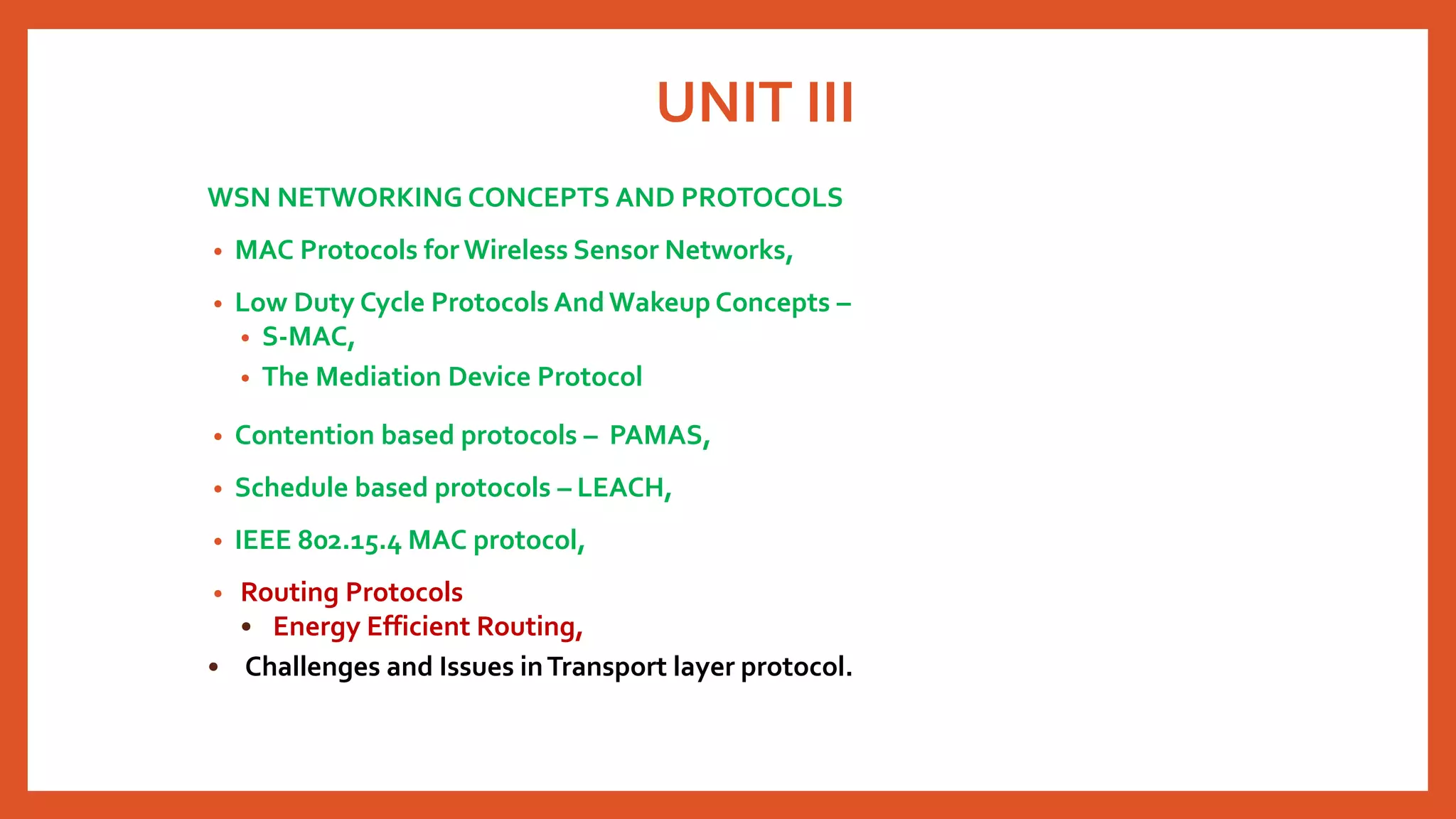 UNIT III

WSN NETWORKING CONCEPTS AND PROTOCOLS

• MAC Protocols for Wireless Sensor Networks,
• Low Duty Cycle Protocols And Wakeup Concepts –
  • S-MAC,
  • The Mediation Device Protocol
• Contention based protocols – PAMAS,
• Schedule based protocols – LEACH,
• IEEE 802.15.4 MAC protocol,
• Routing Protocols
  • Energy Efficient Routing,
• Challenges and Issues in Transport layer protocol.